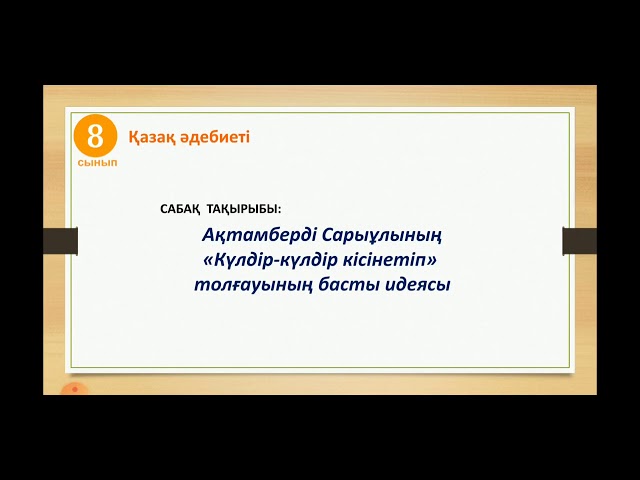 8
сынып
Қазақ әдебиеті

САБАҚ ТАҚЫРЫБЫ:

Ақтамберді Сарыұлының «Күлдір-күлдір кісінетіп» толғауының басты идеясы